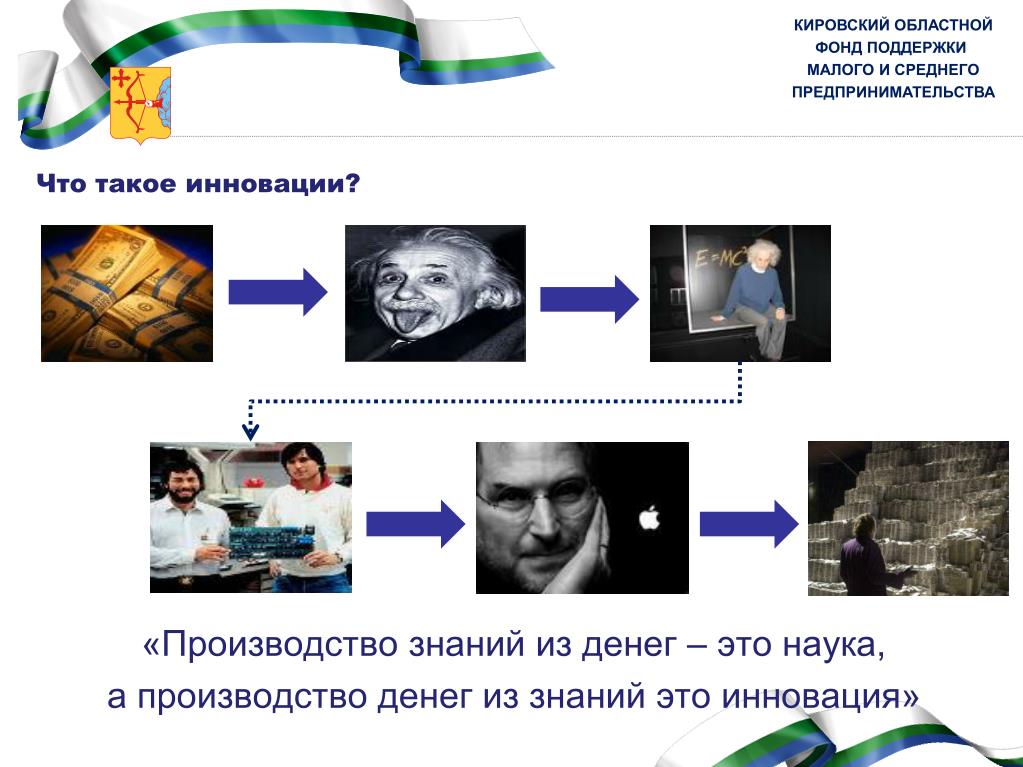 КИРОВСКИЙ ОБЛАСТНОЙ ФОНД ПОДДЕРЖКИ МАЛОГО И СРЕДНЕГО ПРЕДПРИНИМАТЕЛЬСТВА

Что такое инновации?

$E=MC^2$

«Производство знаний из денег – это наука, а производство денег из знаний это инновация»